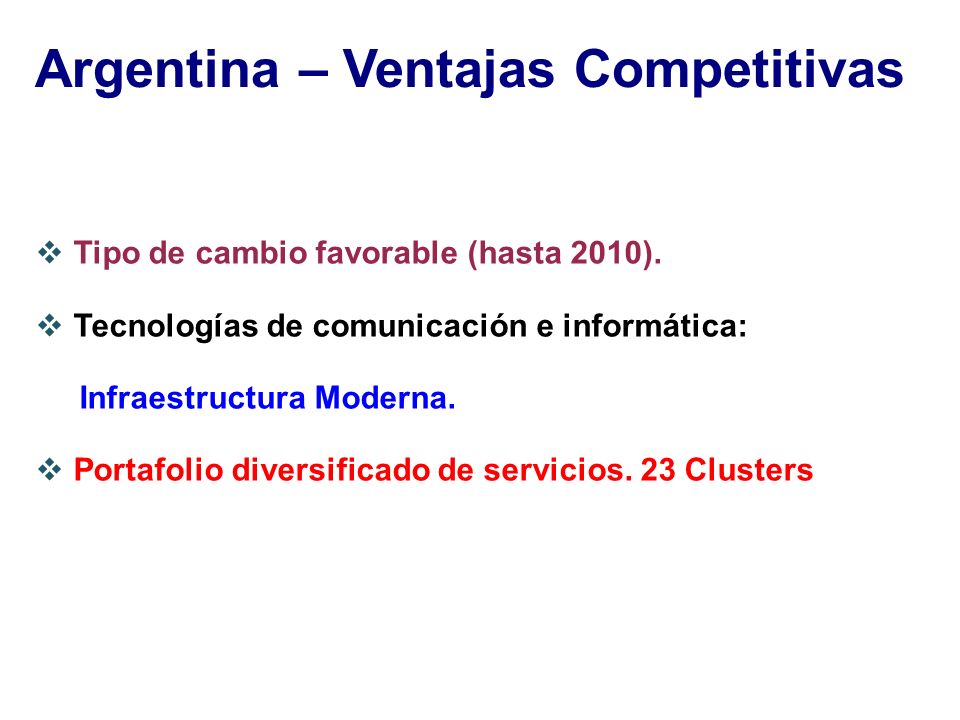 Argentina – Ventajas Competitivas

❖ Tipo de cambio favorable (hasta 2010).

❖ Tecnologías de comunicación e informática:

Infraestructura Moderna.

❖ Portafolio diversificado de servicios. 23 Clusters